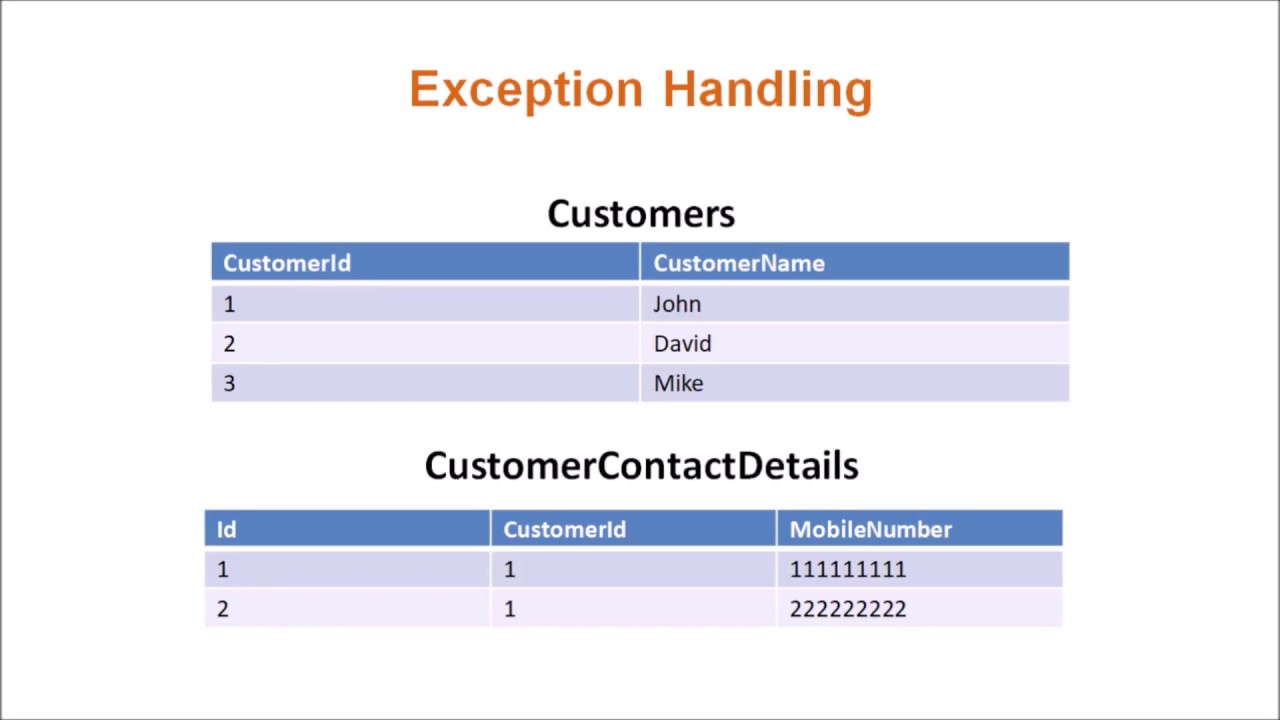 Exception Handling

Customers

| CustomerId | CustomerName |
|---|---|
| 1 | John |
| 2 | David |
| 3 | Mike |

CustomerContactDetails

| Id | CustomerId | MobileNumber |
|---|---|---|
| 1 | 1 | 111111111 |
| 2 | 1 | 222222222 |